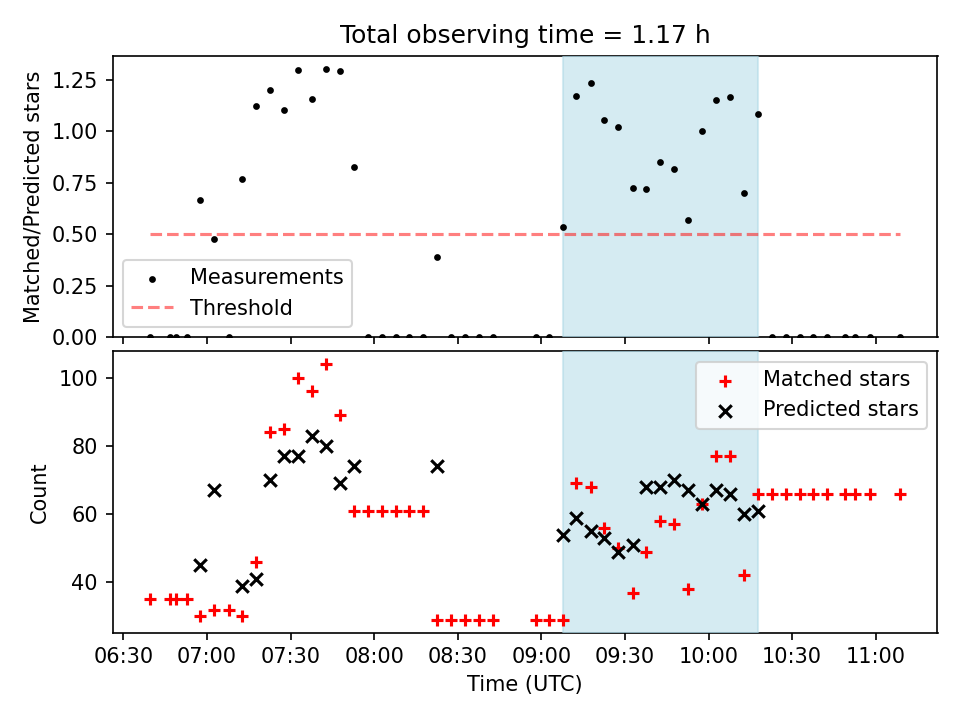 Total observing time = 1.17 h

Matched/Predicted stars

1.25
1.00
0.75
0.50
0.25
0.00

Measurements
Threshold

Count

100
80
60
40

Matched stars
Predicted stars

06:30
07:00
07:30
08:00
08:30
09:00
09:30
10:00
10:30
11:00

Time (UTC)